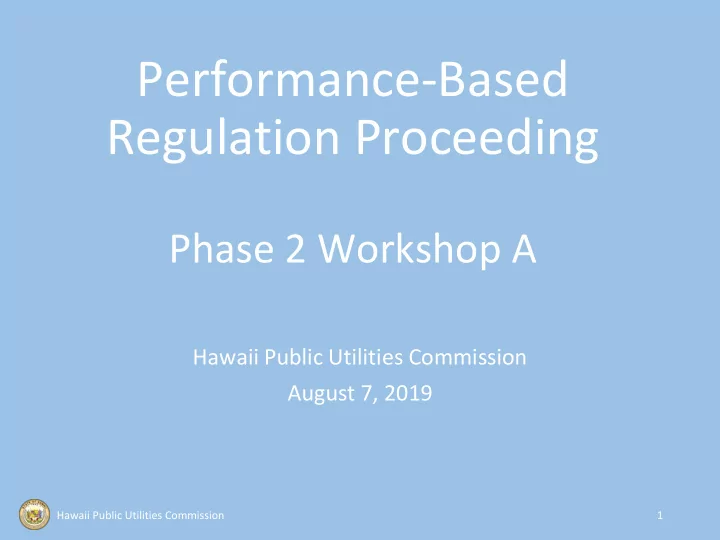 Performance-Based Regulation Proceeding

Phase 2 Workshop A

Hawaii Public Utilities Commission
August 7, 2019

Hawaii Public Utilities Commission

1